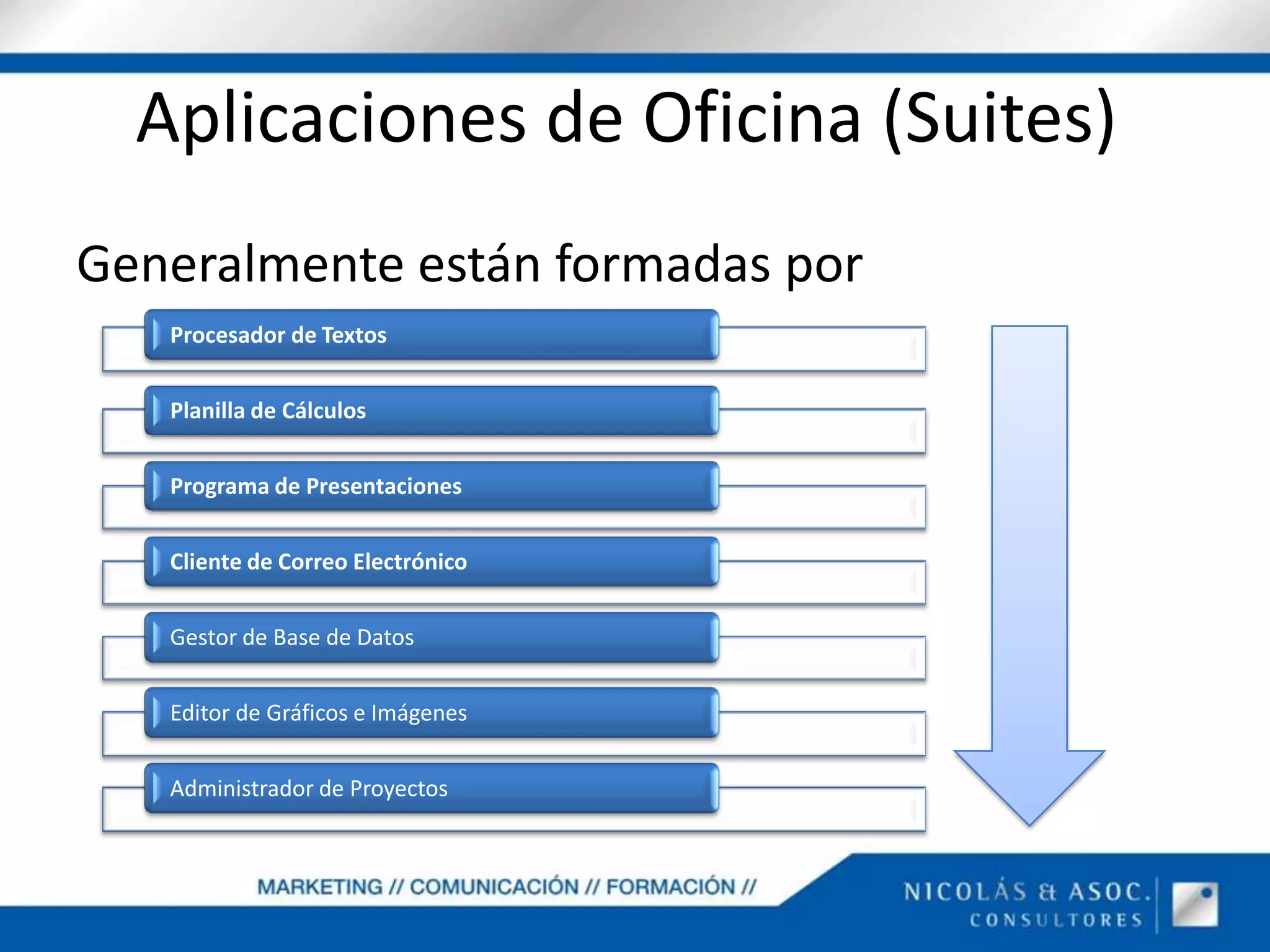 Aplicaciones de Oficina (Suites)

Generalmente están formadas por

Procesador de Textos

Planilla de Cálculos

Programa de Presentaciones

Cliente de Correo Electrónico

Gestor de Base de Datos

Editor de Gráficos e Imágenes

Administrador de Proyectos

MARKETING // COMUNICACIÓN // FORMACIÓN //

NICOLÁS & ASOC.
CONSULTORES